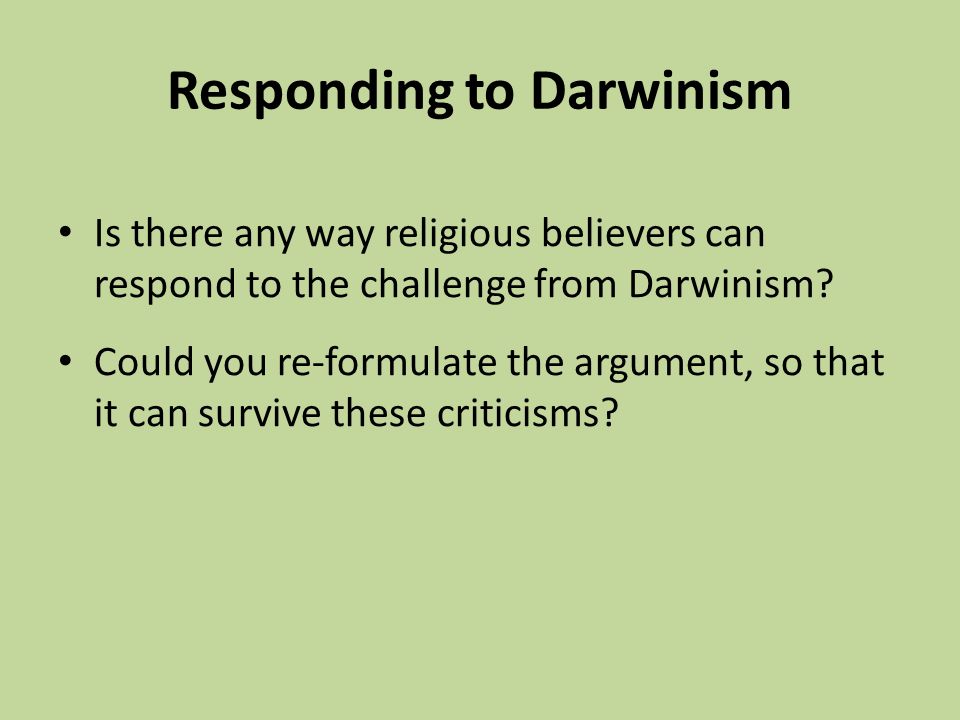 Responding to Darwinism

• Is there any way religious believers can respond to the challenge from Darwinism?

• Could you re-formulate the argument, so that it can survive these criticisms?